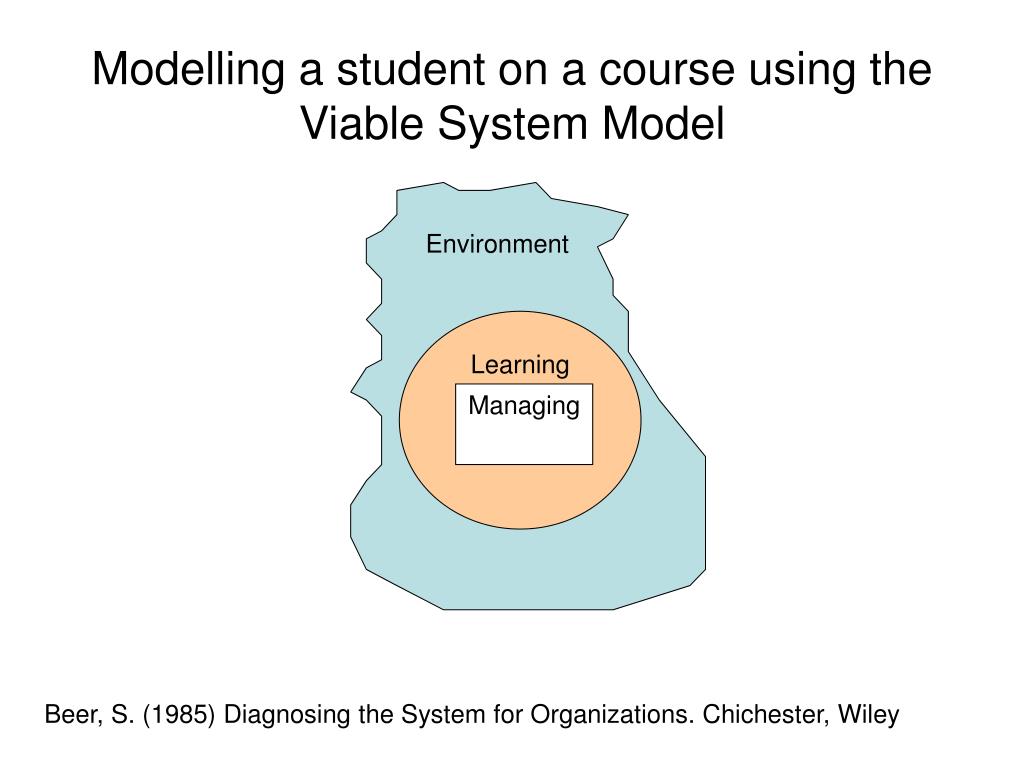 Modelling a student on a course using the Viable System Model

Environment

Learning

Managing

Beer, S. (1985) Diagnosing the System for Organizations. Chichester, Wiley